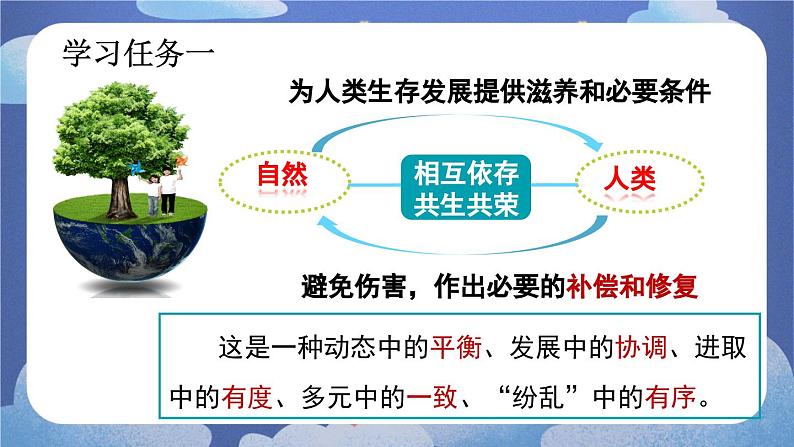 学习任务一

为人类生存发展提供滋养和必要条件

自然

相互依存
共生共荣

人类

避免伤害，作出必要的补偿和修复

这是一种动态中的平衡、发展中的协调、进取中的有度、多元中的一致、“纷乱”中的有序。